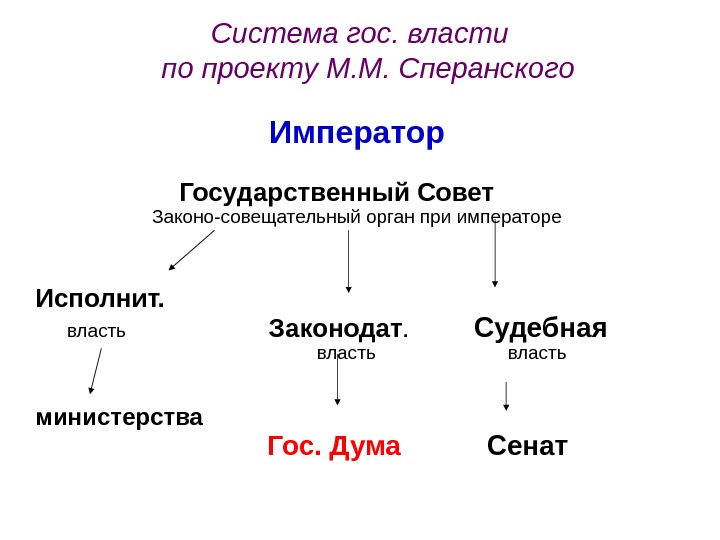 Система гос. власти
по проекту М.М. Сперанского

Император

Государственный Совет
Законо-совещательный орган при императоре

Исполнит.
власть

Законодат.
власть

Судебная
власть

министерства

Гос. Дума

Сенат